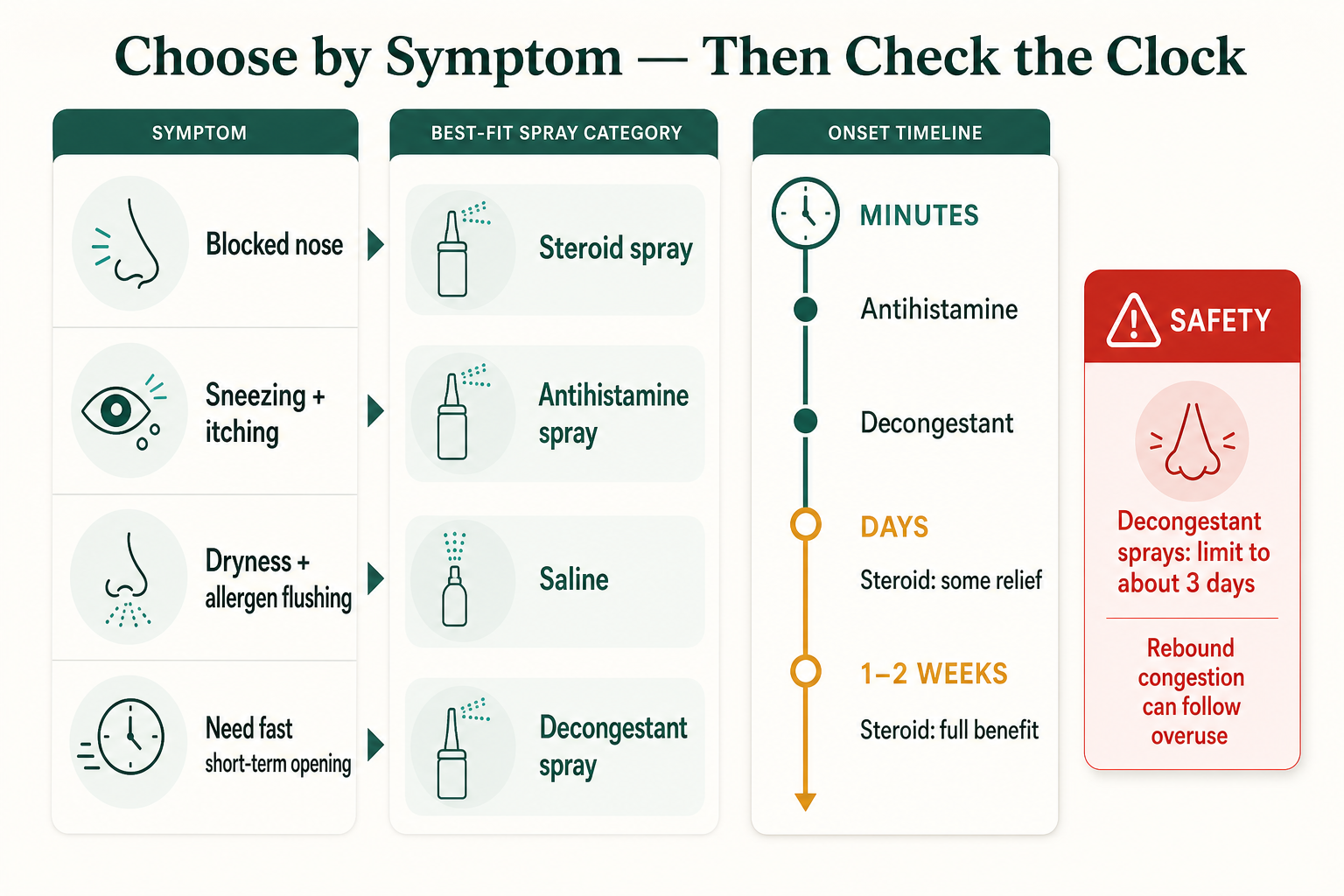 Choose by Symptom — Then Check the Clock

SYMPTOM

Blocked nose

Sneezing + itching

Dryness + allergen flushing

Need fast short-term opening

BEST-FIT SPRAY CATEGORY

Steroid spray

Antihistamine spray

Saline

Decongestant spray

ONSET TIMELINE

MINUTES

Antihistamine

Decongestant

DAYS

Steroid: some relief

1–2 WEEKS

Steroid: full benefit

SAFETY

Decongestant sprays: limit to about 3 days

Rebound congestion can follow overuse